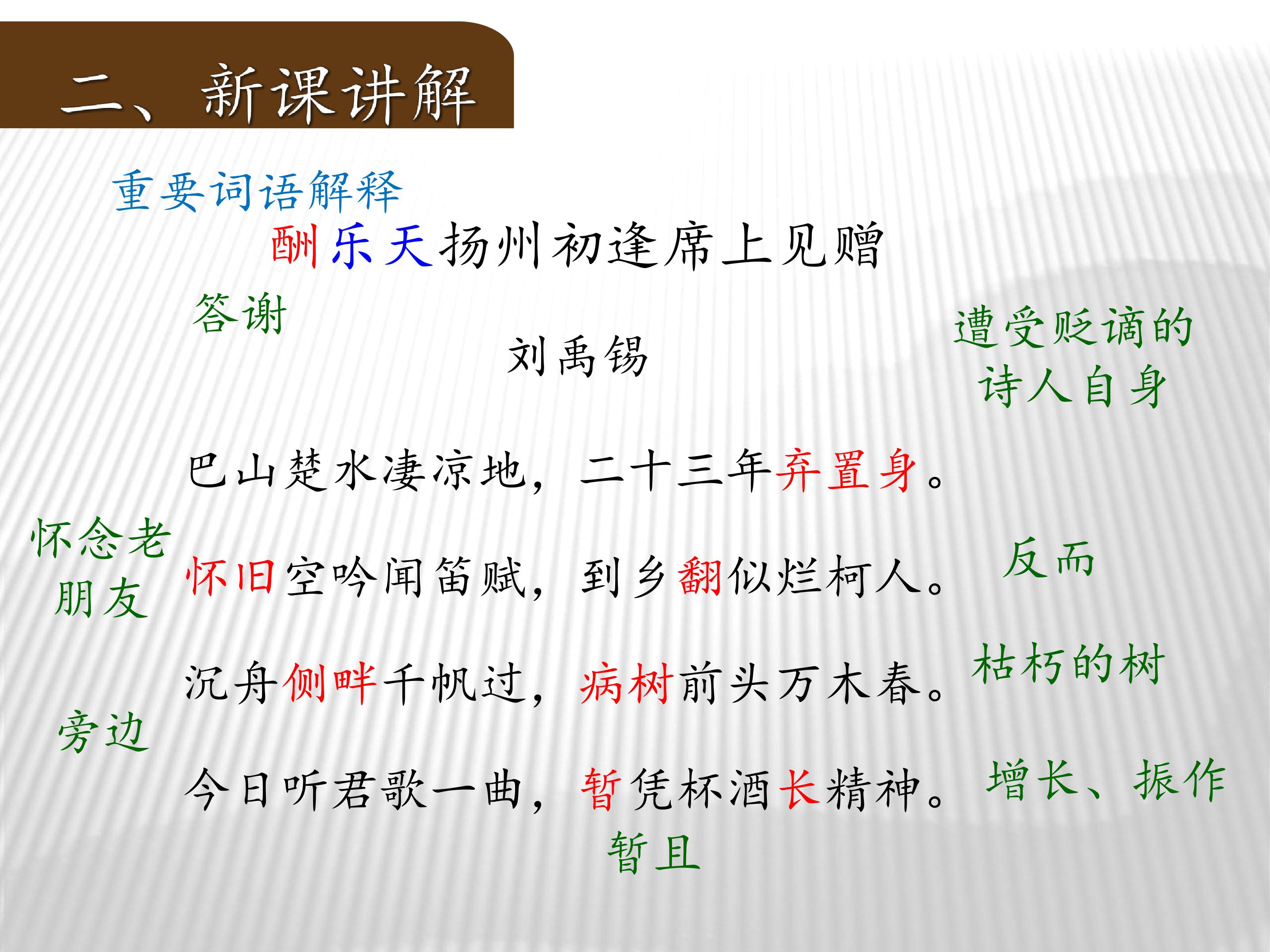 二、新课讲解

重要词语解释

酬乐天扬州初逢席上见赠

答谢

刘禹锡

遭受贬谪的诗人自身

巴山楚水凄凉地，二十三年弃置身。

怀念老朋友

怀旧空吟闻笛赋，到乡翻似烂柯人。

反而

沉舟侧畔千帆过，病树前头万木春。

枯朽的树

旁边

今日听君歌一曲，暂凭杯酒长精神。

增长、振作

暂且